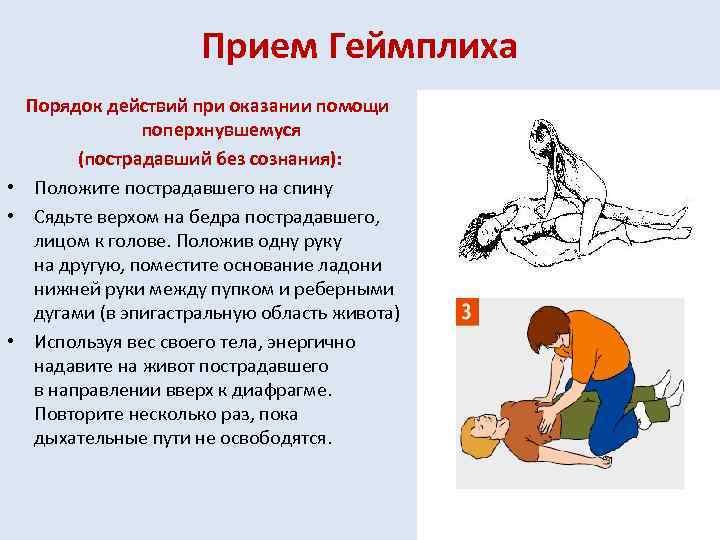 Прием Геймплиха

Порядок действий при оказании помощи поперхнувшемуся (пострадавший без сознания):

• Положите пострадавшего на спину
• Сядьте верхом на бедра пострадавшего, лицом к голове. Положив одну руку на другую, поместите основание ладони нижней руки между пупком и реберными дугами (в эпигастральную область живота)
• Используя вес своего тела, энергично надавите на живот пострадавшего в направлении вверх к диафрагме. Повторите несколько раз, пока дыхательные пути не освободятся.

3